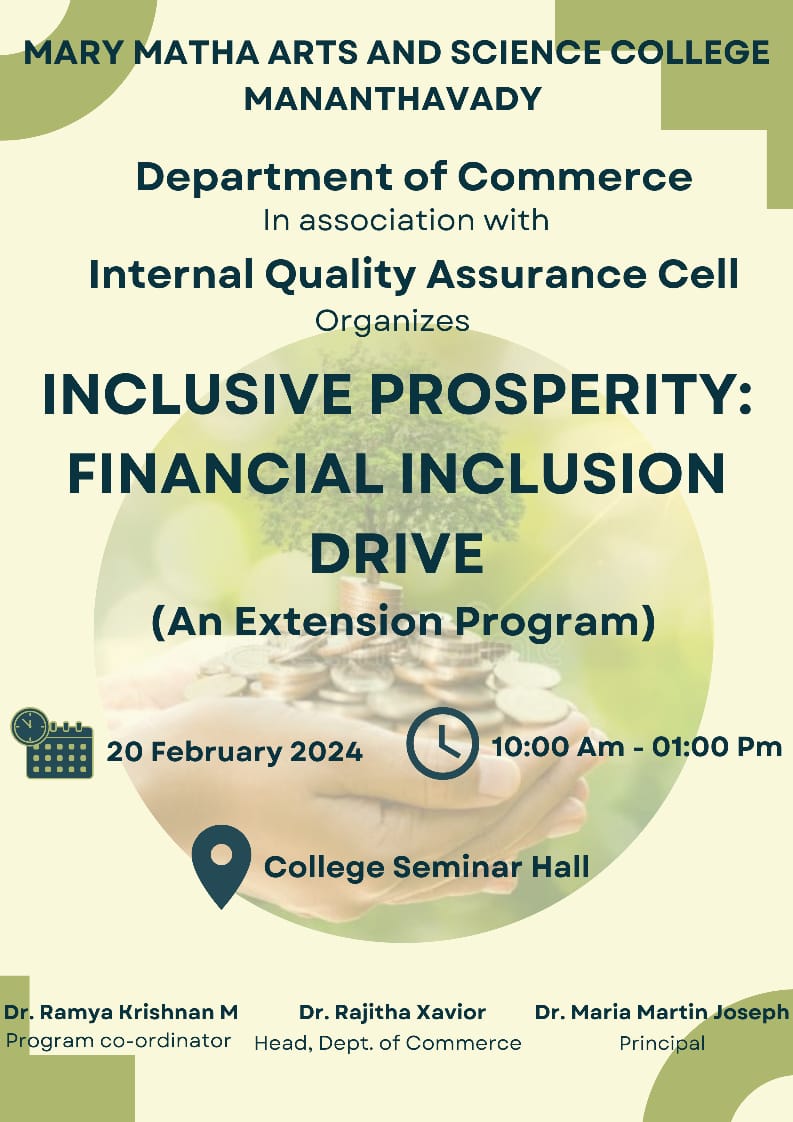 MARY MATHA ARTS AND SCIENCE COLLEGE MANANTHAVADY

Department of Commerce
In association with
Internal Quality Assurance Cell
Organizes

INCLUSIVE PROSPERITY: FINANCIAL INCLUSION DRIVE
(An Extension Program)

20 February 2024

10:00 Am - 01:00 Pm

College Seminar Hall

Dr. Ramya Krishnan M
Program co-ordinator

Dr. Rajitha Xavior
Head, Dept. of Commerce

Dr. Maria Martin Joseph
Principal